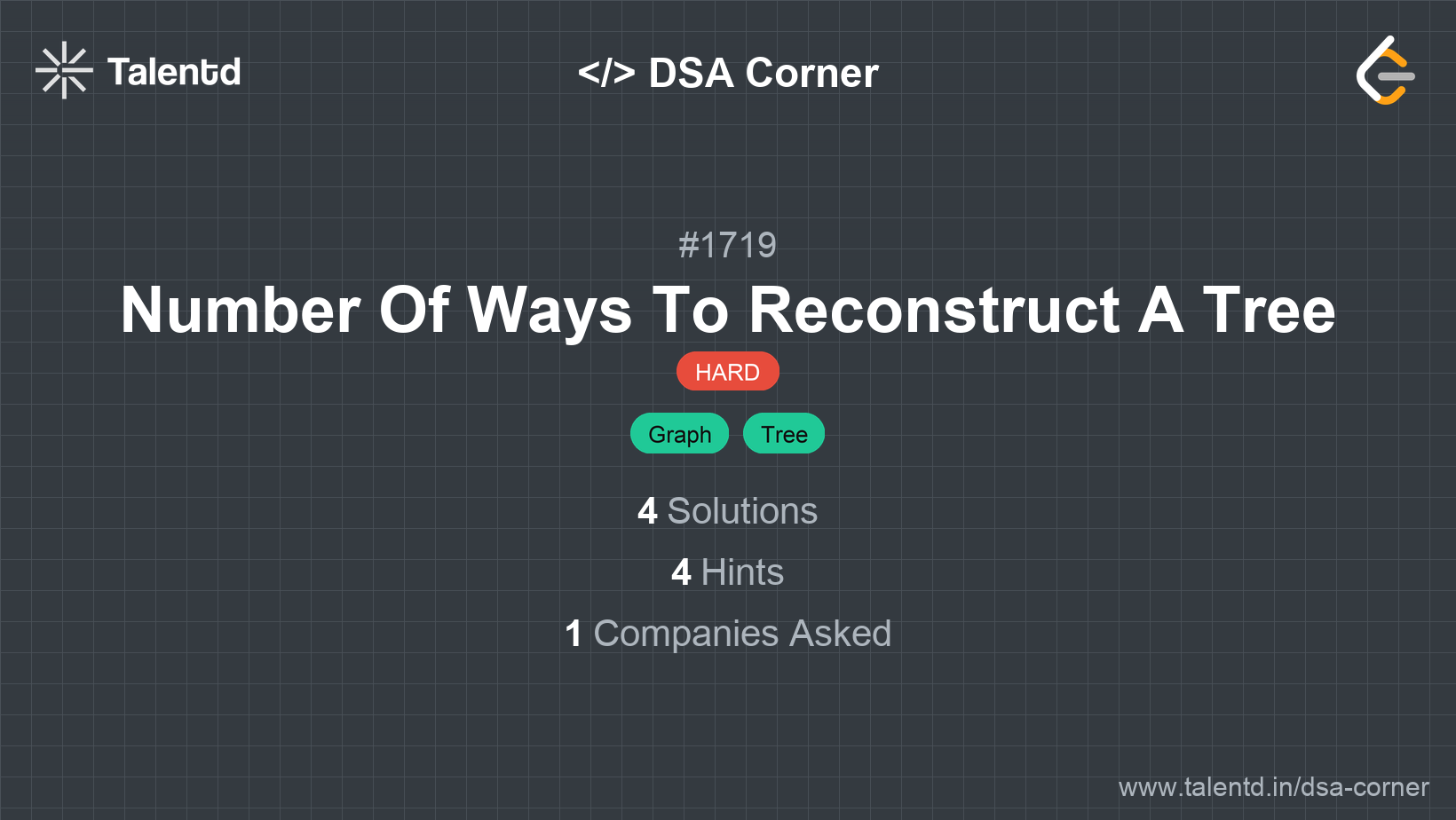 Talentd

</> DSA Corner

#1719

Number Of Ways To Reconstruct A Tree

HARD

Graph Tree

4 Solutions

4 Hints

1 Companies Asked

www.talentd.in/dsa-corner